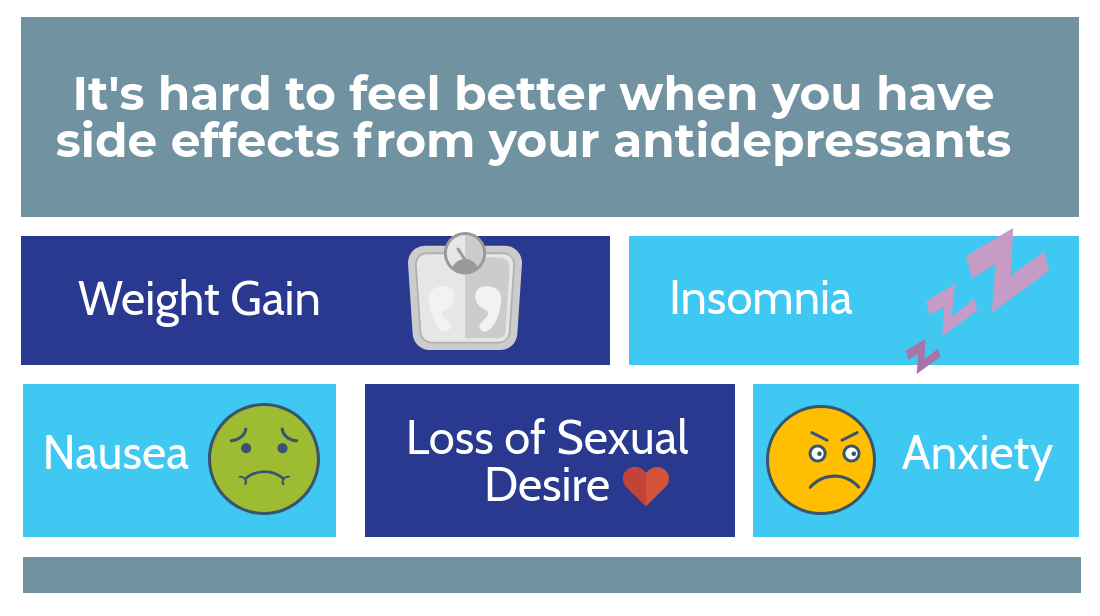 It's hard to feel better when you have side effects from your antidepressants

Weight Gain

Insomnia

Nausea

Loss of Sexual Desire

Anxiety